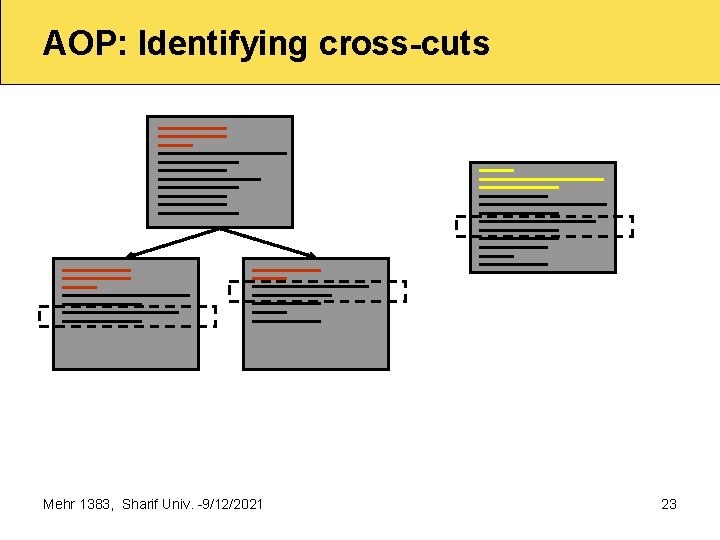 AOP: Identifying cross-cuts

Mehr 1383, Sharif Univ. -9/12/2021

23